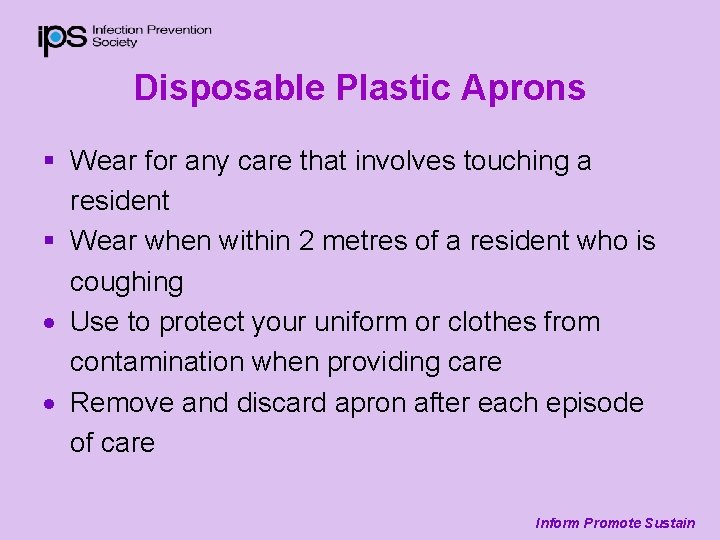 ips Infection Prevention Society

Disposable Plastic Aprons

▪ Wear for any care that involves touching a resident
▪ Wear when within 2 metres of a resident who is coughing
• Use to protect your uniform or clothes from contamination when providing care
• Remove and discard apron after each episode of care

Inform Promote Sustain